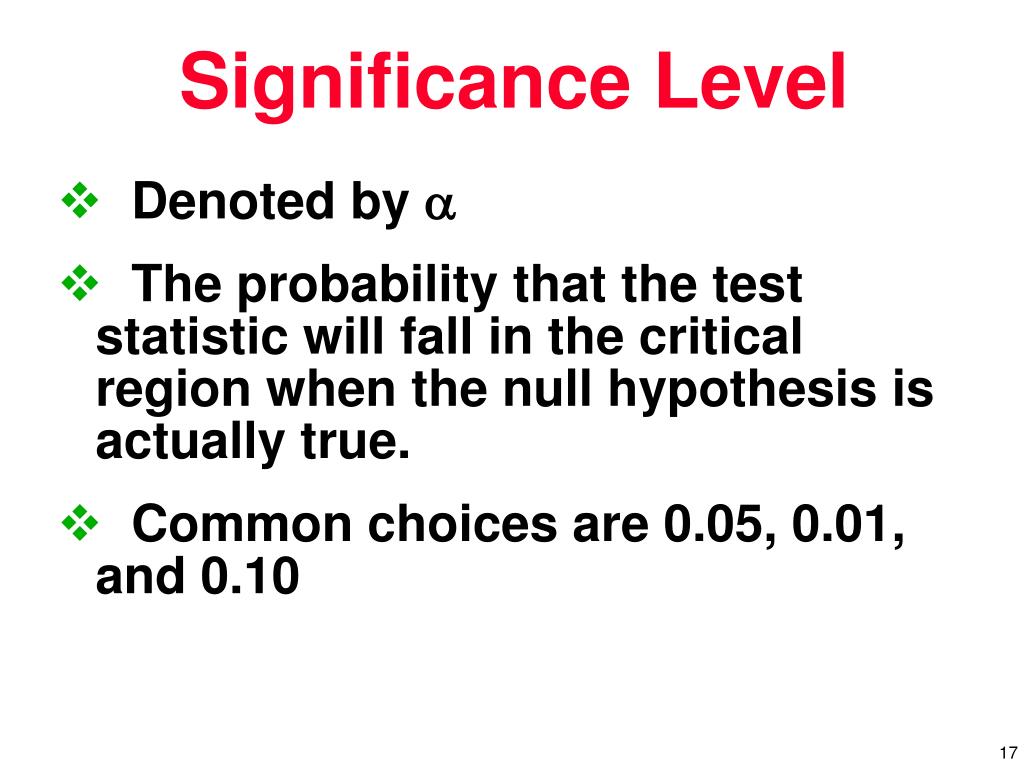 Significance Level

❖ Denoted by $\alpha$

❖ The probability that the test statistic will fall in the critical region when the null hypothesis is actually true.

❖ Common choices are 0.05, 0.01, and 0.10

17